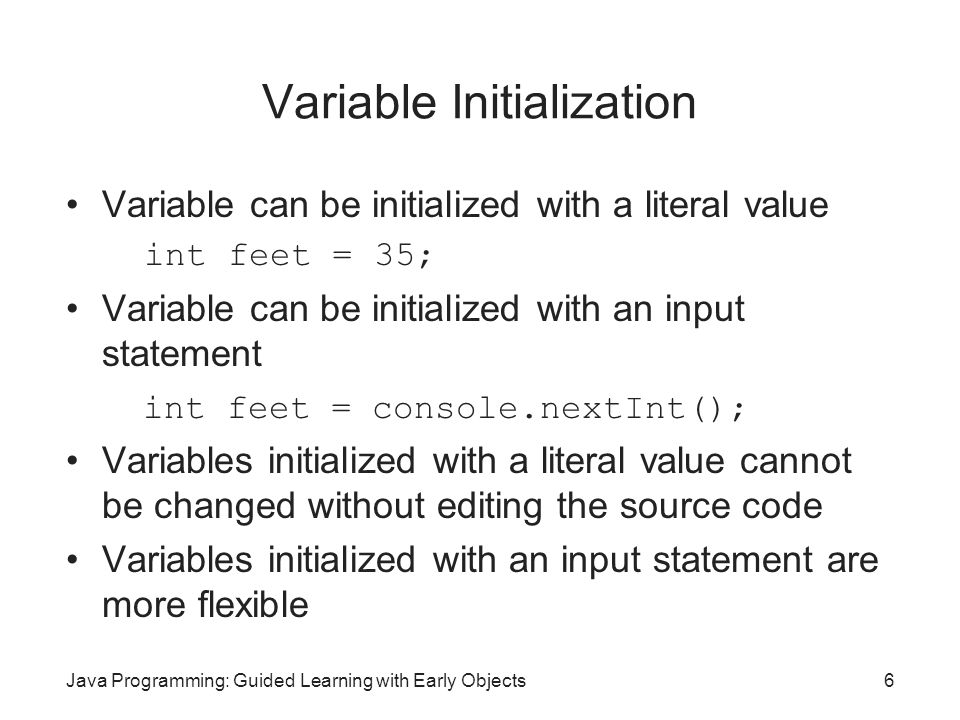 Variable Initialization

• Variable can be initialized with a literal value

int feet = 35;

• Variable can be initialized with an input statement

int feet = console.nextInt();

• Variables initialized with a literal value cannot be changed without editing the source code

• Variables initialized with an input statement are more flexible

Java Programming: Guided Learning with Early Objects

6